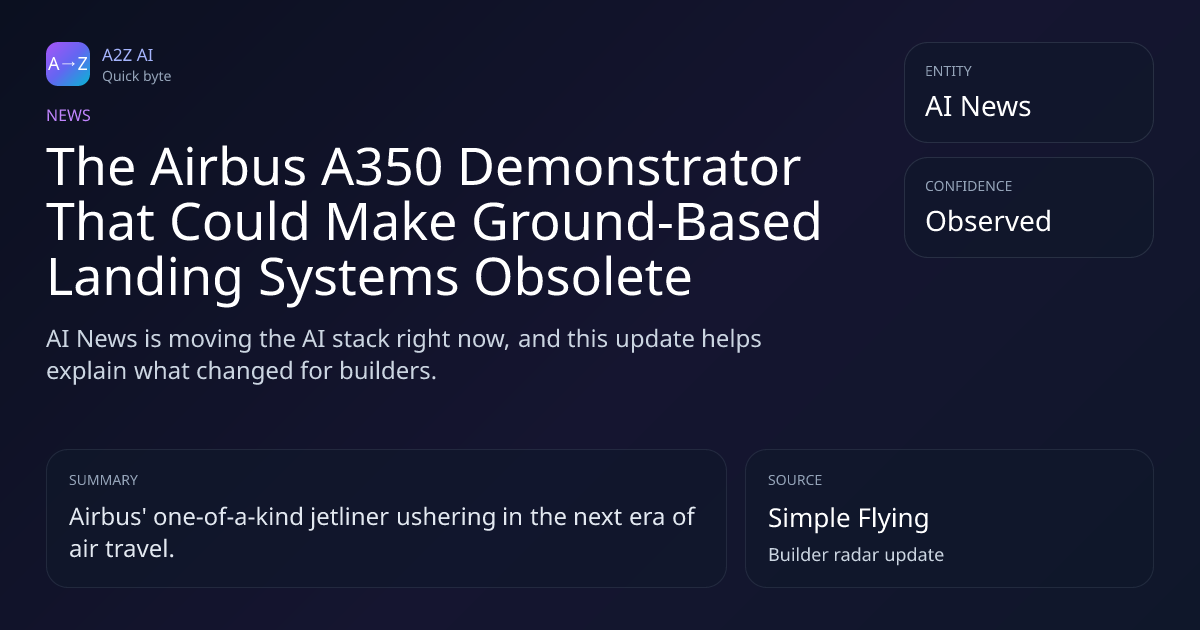 A→Z

A2Z AI
Quick byte

NEWS

The Airbus A350 Demonstrator That Could Make Ground-Based Landing Systems Obsolete

AI News is moving the AI stack right now, and this update helps explain what changed for builders.

ENTITY
AI News

CONFIDENCE
Observed

SUMMARY
Airbus' one-of-a-kind jetliner ushering in the next era of air travel.

SOURCE
Simple Flying
Builder radar update